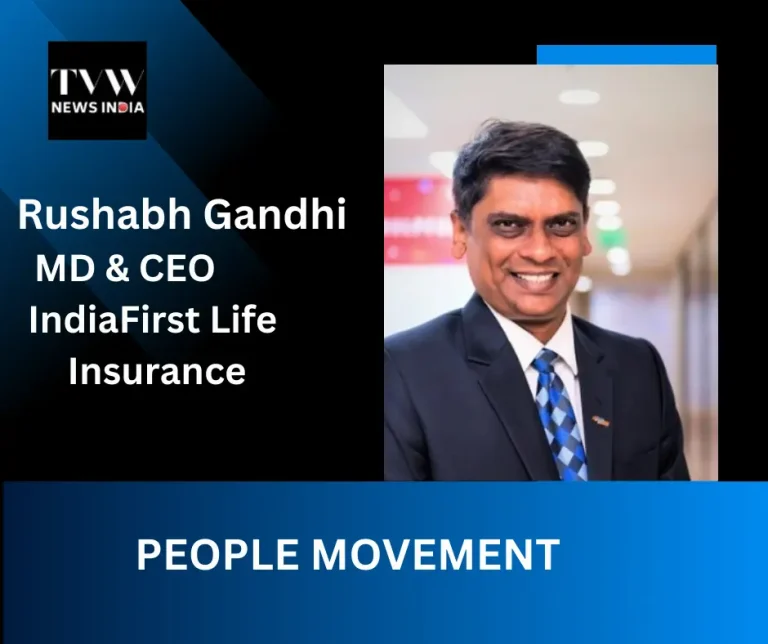 TVW
NEWS INDIA

Rushabh Gandhi
MD & CEO
IndiaFirst Life Insurance

PEOPLE MOVEMENT